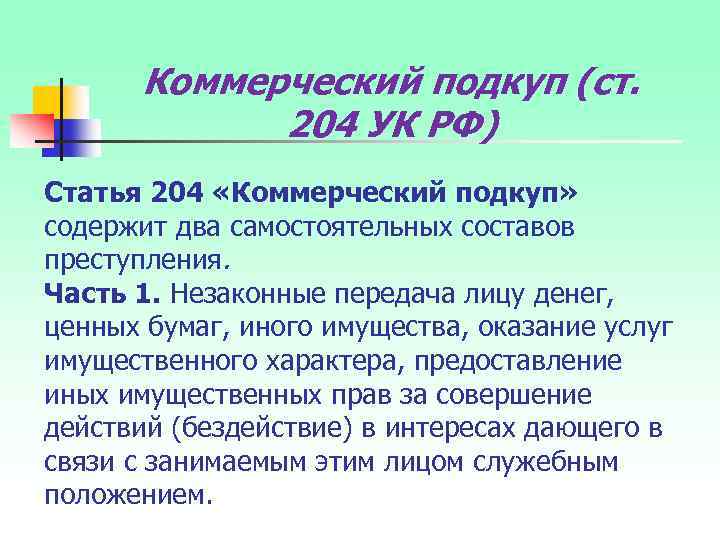 Коммерческий подкуп (ст. 204 УК РФ)

Статья 204 «Коммерческий подкуп» содержит два самостоятельных составов преступления.
Часть 1. Незаконные передача лицу денег, ценных бумаг, иного имущества, оказание услуг имущественного характера, предоставление иных имущественных прав за совершение действий (бездействие) в интересах дающего в связи с занимаемым этим лицом служебным положением.